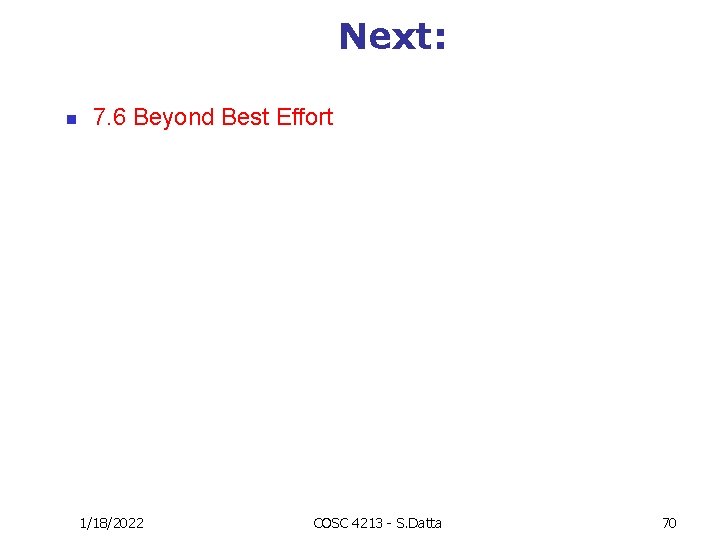 Next:

7.6 Beyond Best Effort

1/18/2022

COSC 4213 - S.Datta

70